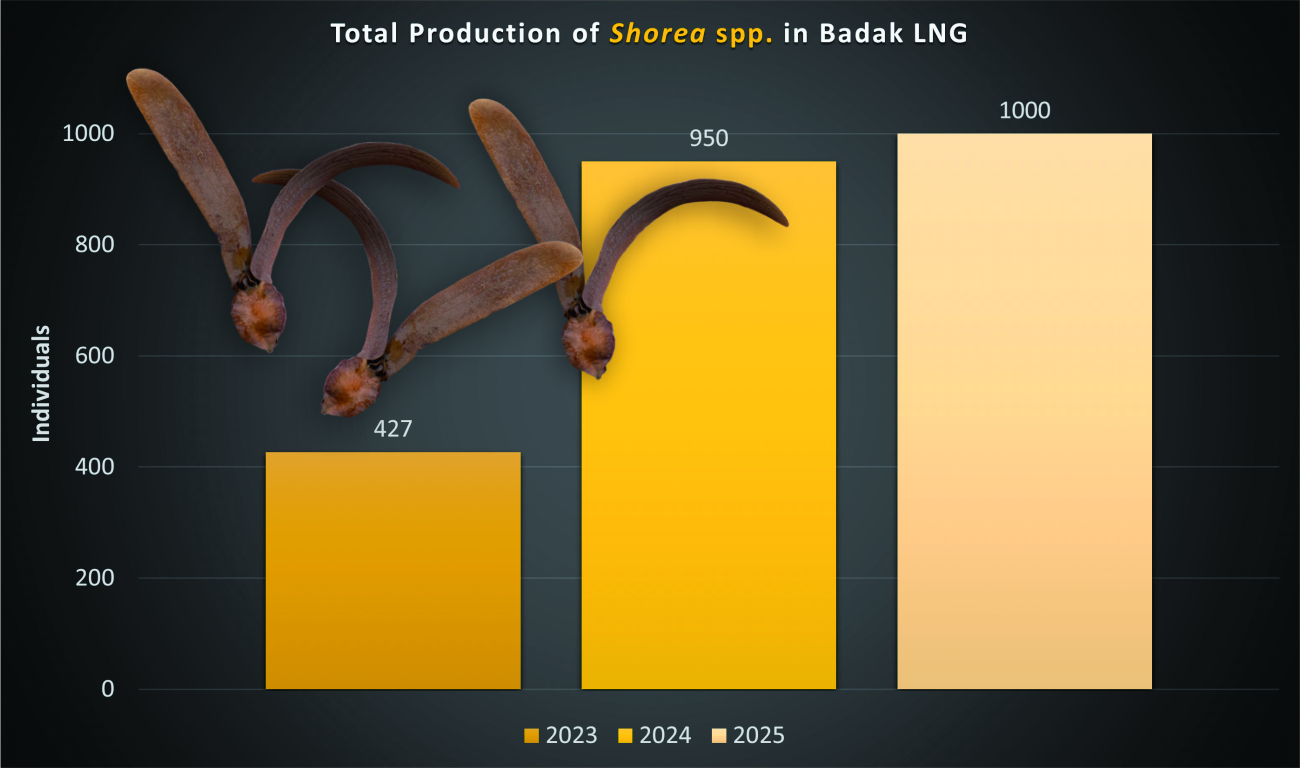 Total Production of Shorea spp. in Badak LNG

Individuals

1000
800
600
400
200
0

427
950
1000

2023 2024 2025